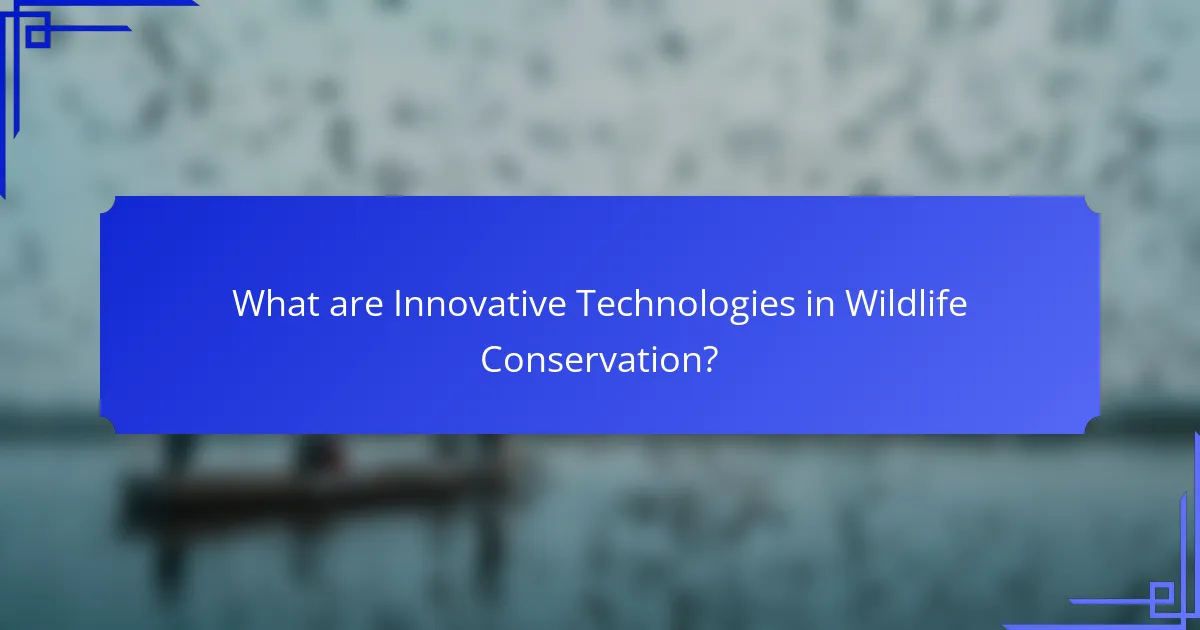 What are Innovative Technologies in Wildlife Conservation?